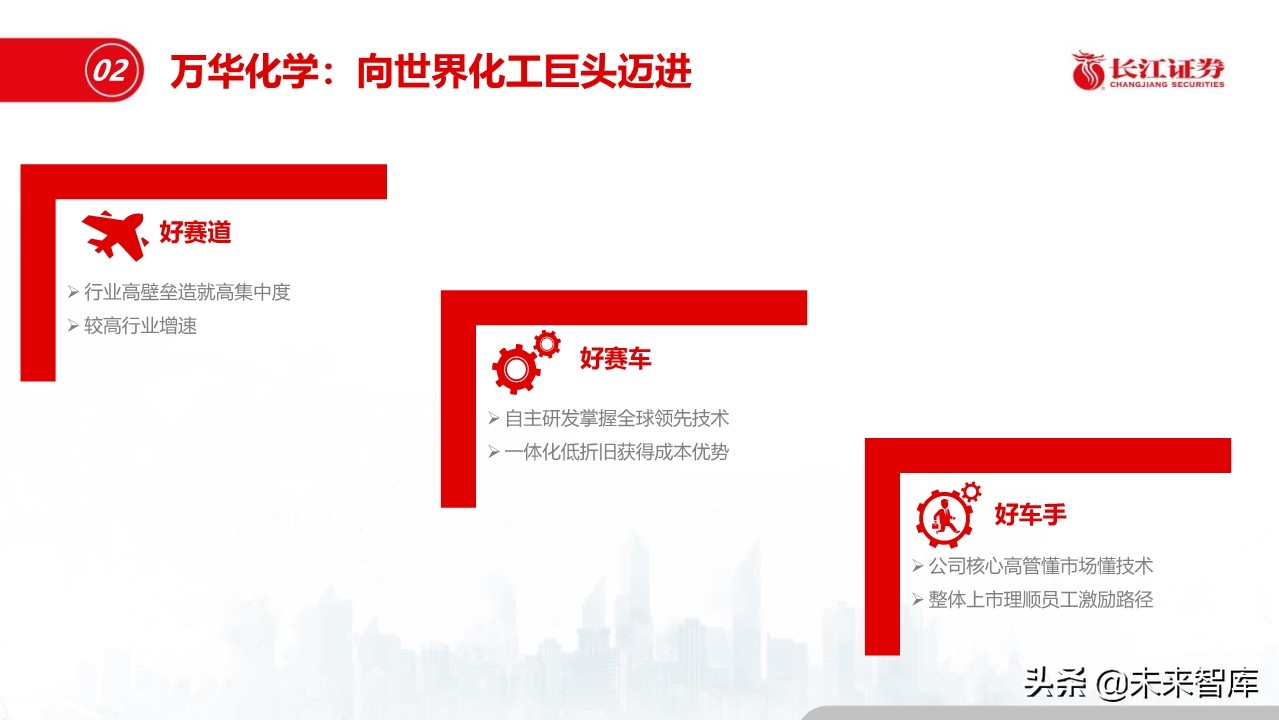 02 万华化学：向世界化工巨头迈进

长江证券
CHANGJIANG SECURITIES

好赛道

➢ 行业高壁垒造就高集中度
➢ 较高行业增速

好赛车

➢ 自主研发掌握全球领先技术
➢ 一体化低折旧获得成本优势

好车手

➢ 公司核心高管懂市场懂技术
➢ 整体上市理顺员工激励路径

头条 @未来智库